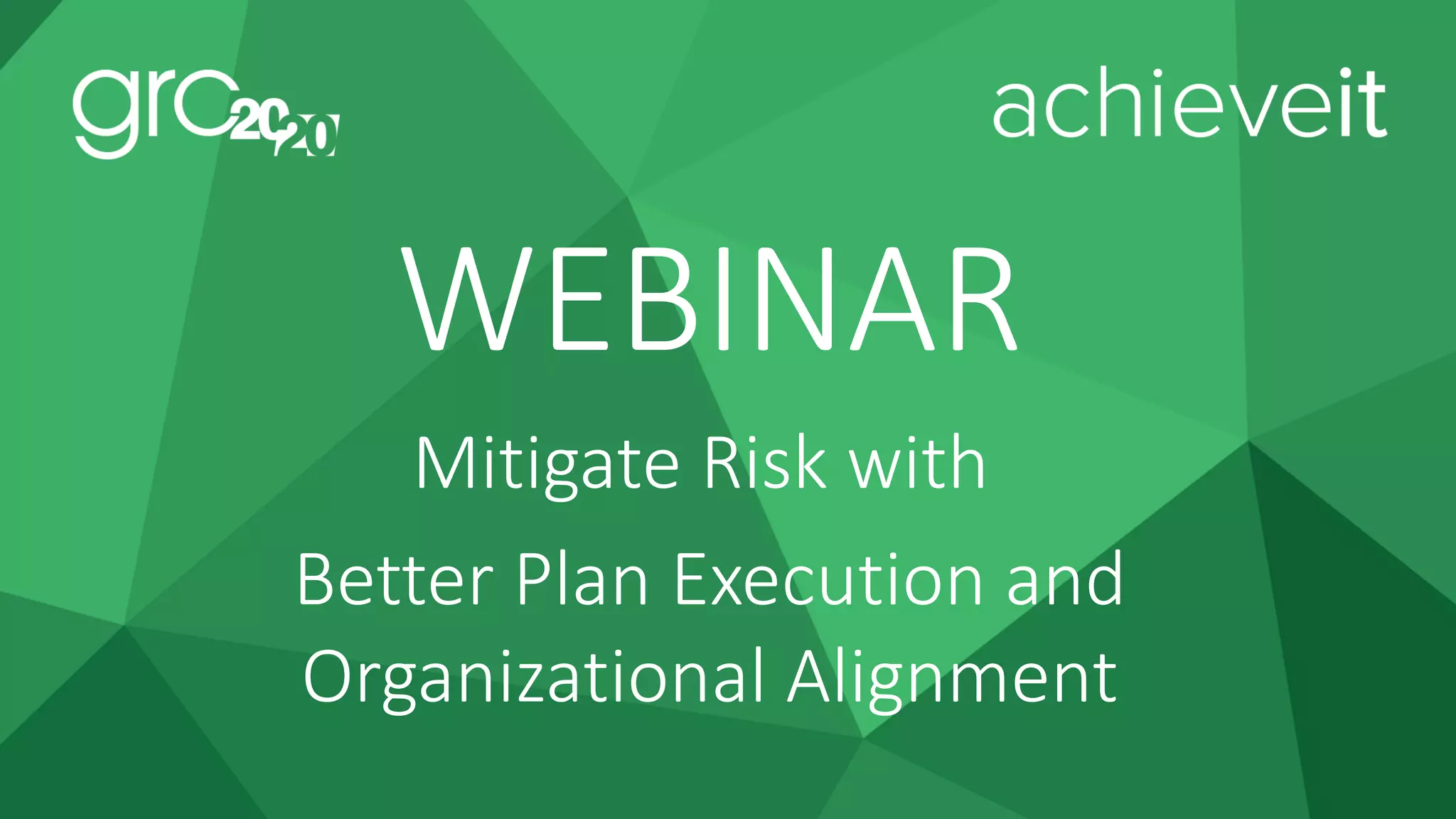 grc 20/20

achieveit

WEBINAR

Mitigate Risk with

Better Plan Execution and Organizational Alignment